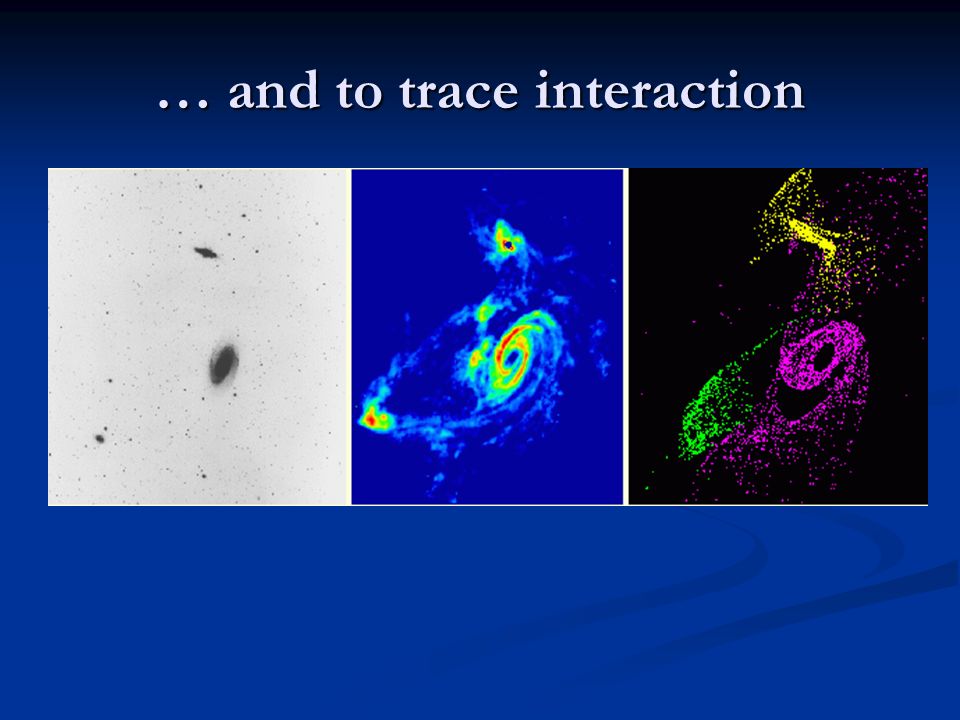 … and to trace interaction